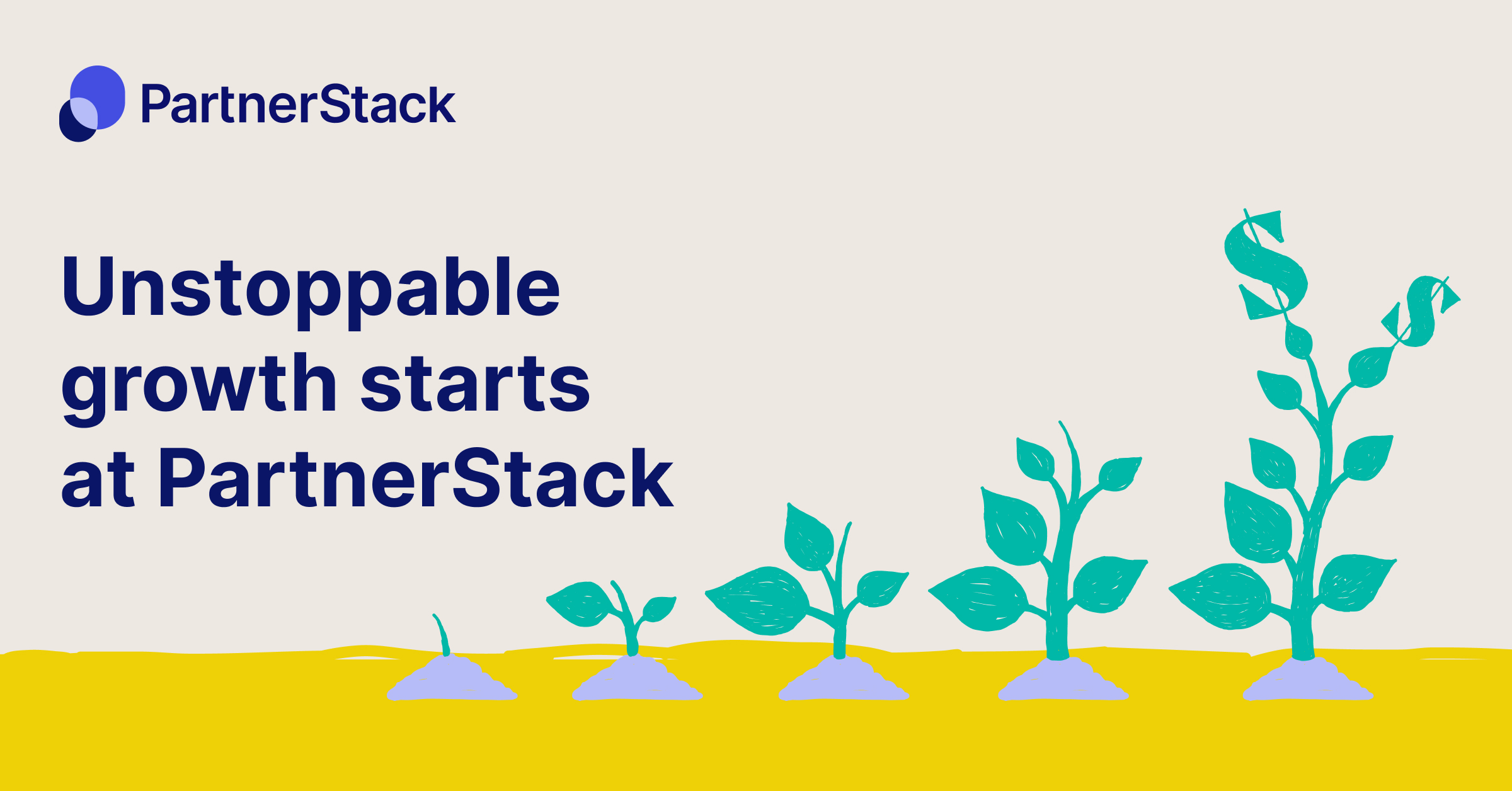 PartnerStack

Unstoppable growth starts at PartnerStack